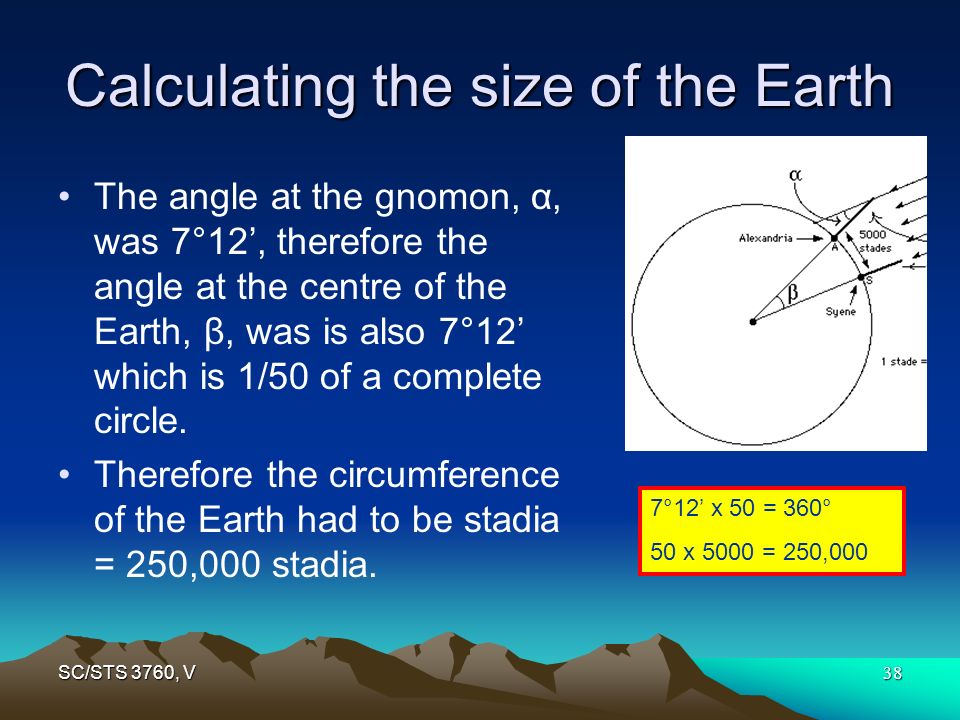 Calculating the size of the Earth

• The angle at the gnomon, α, was 7°12’, therefore the angle at the centre of the Earth, β, was is also 7°12’ which is 1/50 of a complete circle.

• Therefore the circumference of the Earth had to be stadia = 250,000 stadia.

α

Alexandria

A

5000 stades

S

β

Syene

1 stade =

7°12’ x 50 = 360°

50 x 5000 = 250,000

SC/STS 3760, V

38